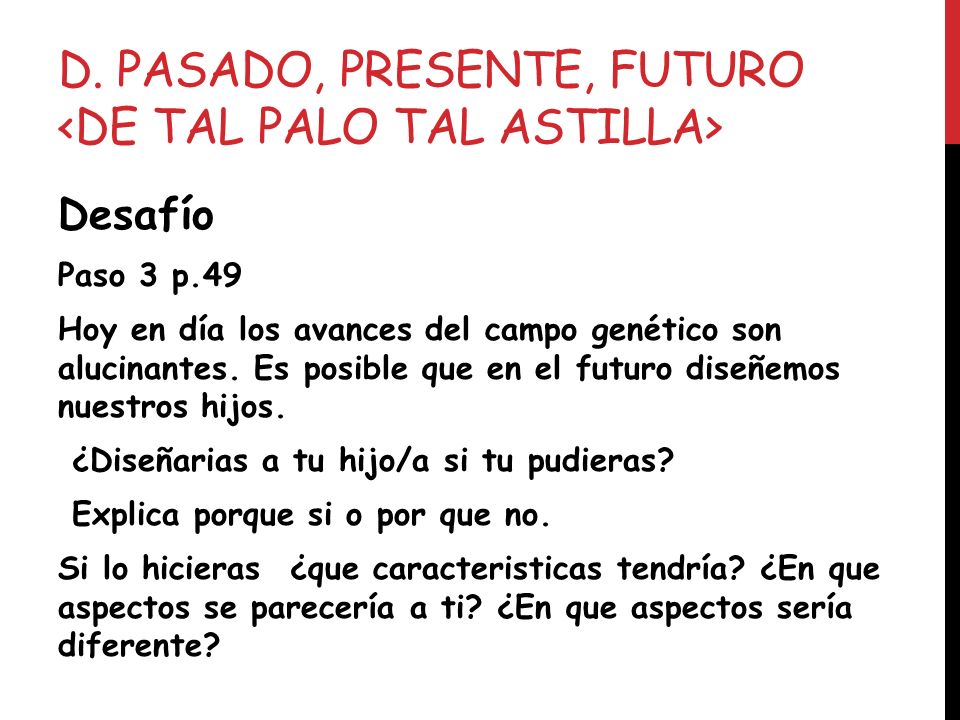 D. PASADO, PRESENTE, FUTURO <DE TAL PALO TAL ASTILLA>

Desafío

Paso 3 p.49

Hoy en día los avances del campo genético son alucinantes. Es posible que en el futuro diseñemos nuestros hijos.

¿Diseñarias a tu hijo/a si tu pudieras?

Explica porque si o por que no.

Si lo hicieras ¿que caracteristicas tendría? ¿En que aspectos se parecería a ti? ¿En que aspectos sería diferente?